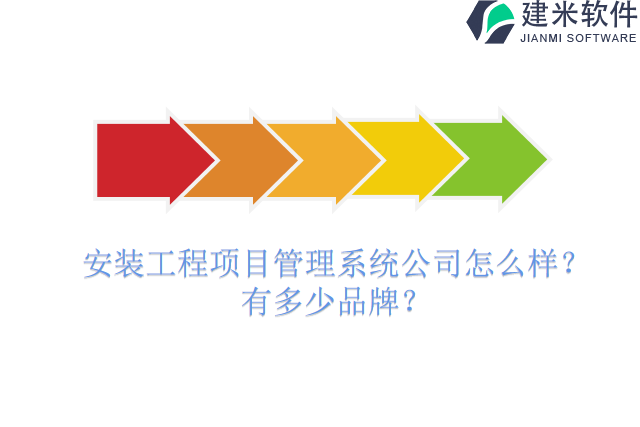 建米软件
JIANMI SOFTWARE

安装工程项目管理系统公司怎么样？有多少品牌？